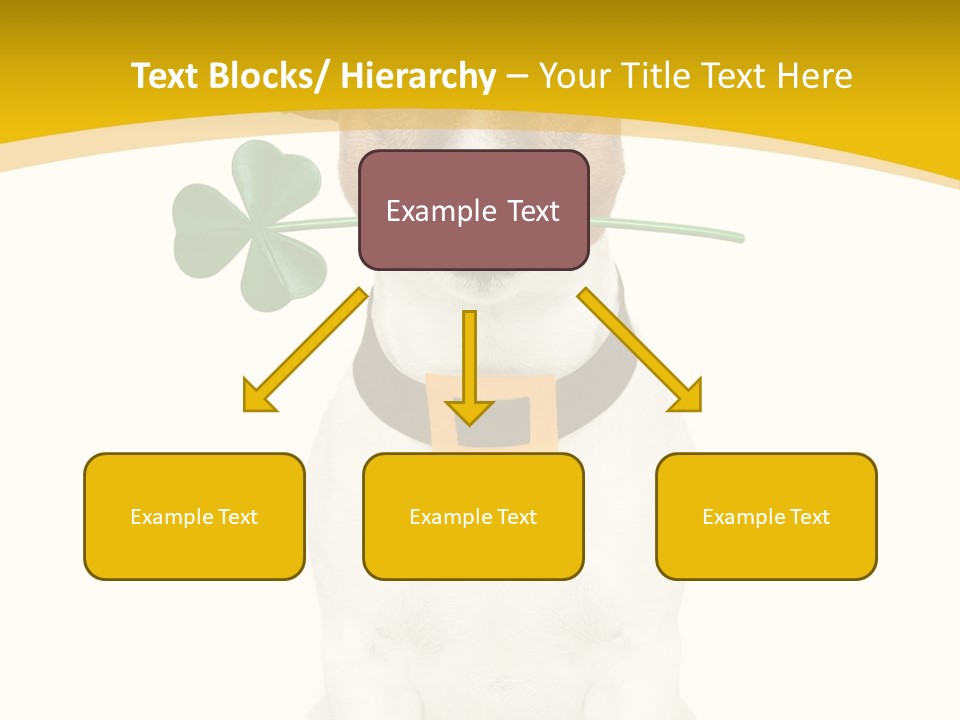 Text Blocks/ Hierarchy – Your Title Text Here

Example Text

Example Text

Example Text

Example Text